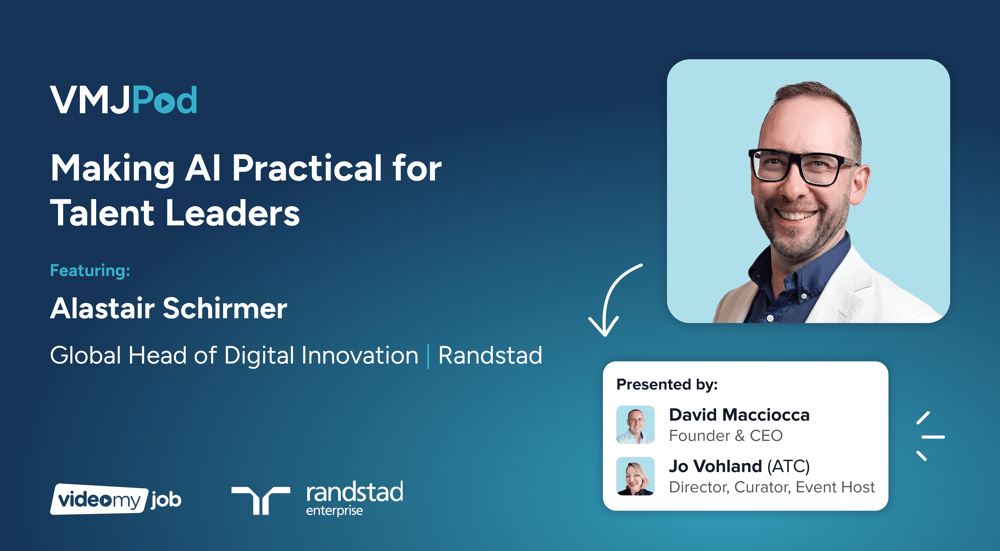 VMJPod

Making AI Practical for Talent Leaders

Featuring:

Alastair Schirmer

Global Head of Digital Innovation | Randstad

Presented by:

David Macciocca
Founder & CEO

Jo Vohland (ATC)
Director, Curator, Event Host

videomyjob

randstad
enterprise